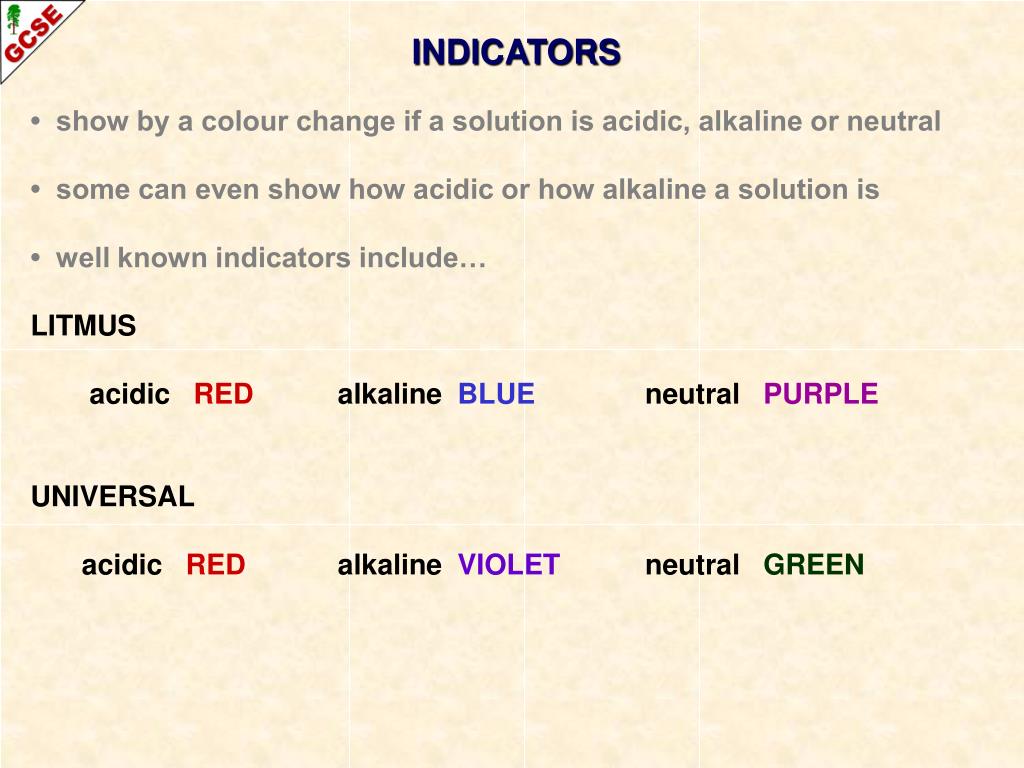 GCSE

INDICATORS

• show by a colour change if a solution is acidic, alkaline or neutral

• some can even show how acidic or how alkaline a solution is

• well known indicators include…

LITMUS

acidic RED alkaline BLUE neutral PURPLE

UNIVERSAL

acidic RED alkaline VIOLET neutral GREEN